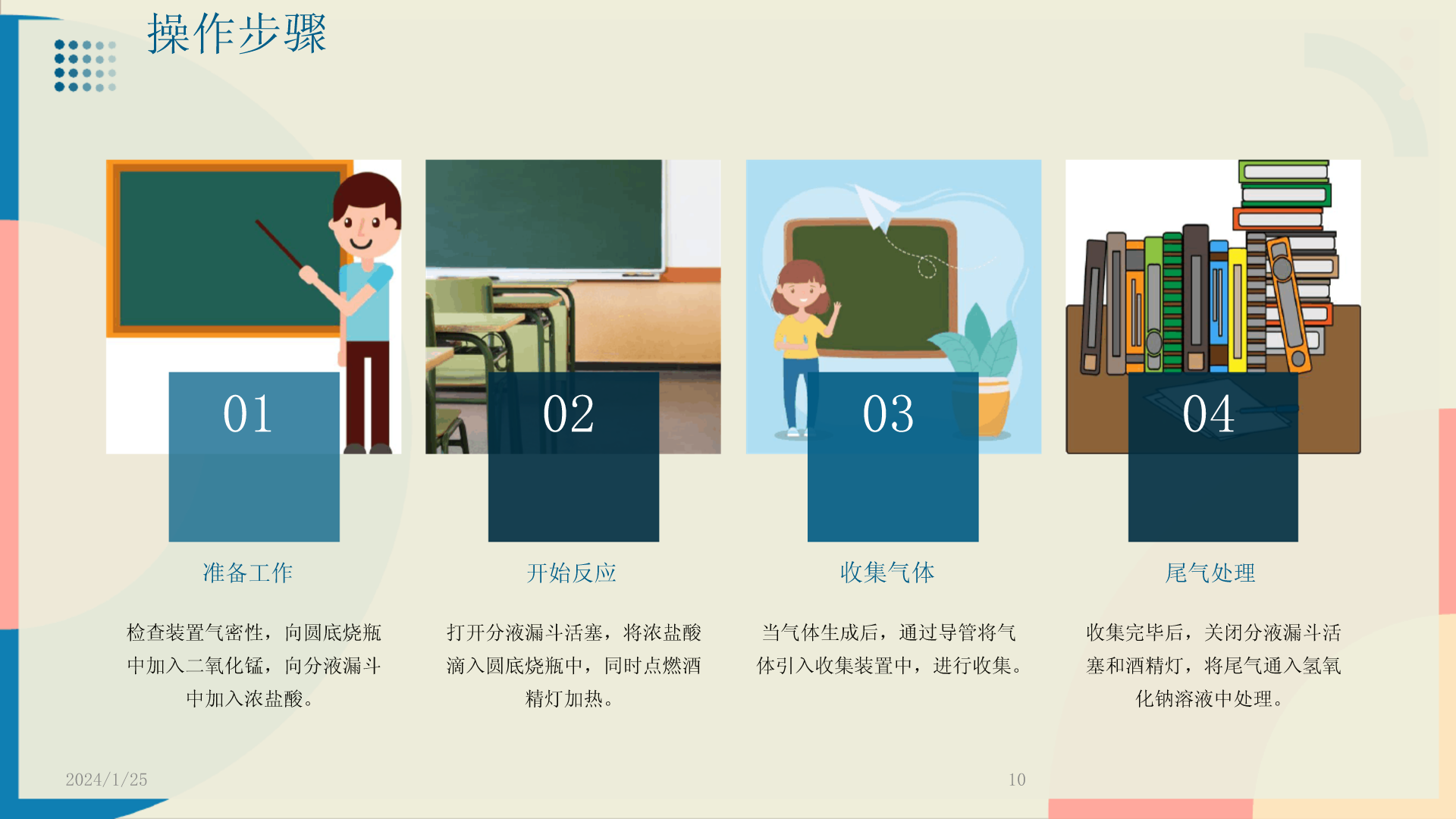 操作步骤

01

准备工作

检查装置气密性，向圆底烧瓶中加入二氧化锰，向分液漏斗中加入浓盐酸。

02

开始反应

打开分液漏斗活塞，将浓盐酸滴入圆底烧瓶中，同时点燃酒精灯加热。

03

收集气体

当气体生成后，通过导管将气体引入收集装置中，进行收集。

04

尾气处理

收集完毕后，关闭分液漏斗活塞和酒精灯，将尾气通入氢氧化钠溶液中处理。

2024/1/25

10